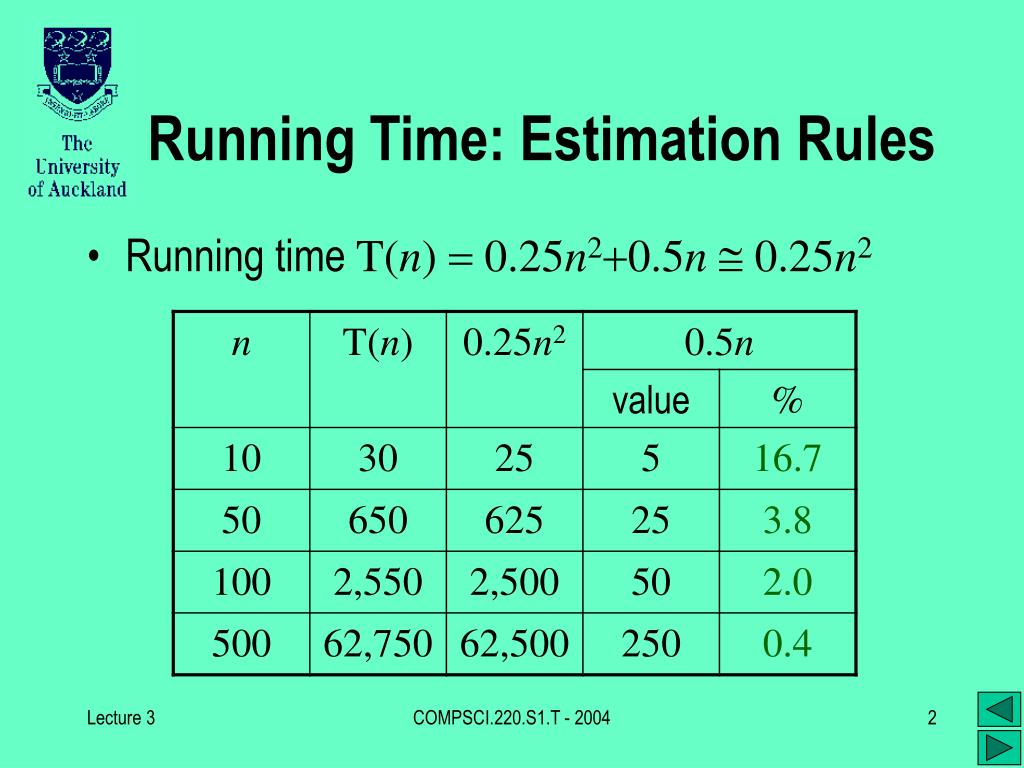 The University of Auckland

Running Time: Estimation Rules

• Running time $T(n) = 0.25n^2+0.5n \cong 0.25n^2$

| $n$ | $T(n)$ | $0.25n^2$ | $0.5n$ value | $0.5n$ % |
|---|---|---|---|---|
| 10 | 30 | 25 | 5 | 16.7 |
| 50 | 650 | 625 | 25 | 3.8 |
| 100 | 2,550 | 2,500 | 50 | 2.0 |
| 500 | 62,750 | 62,500 | 250 | 0.4 |

Lecture 3

COMPSCI.220.S1.T - 2004

2